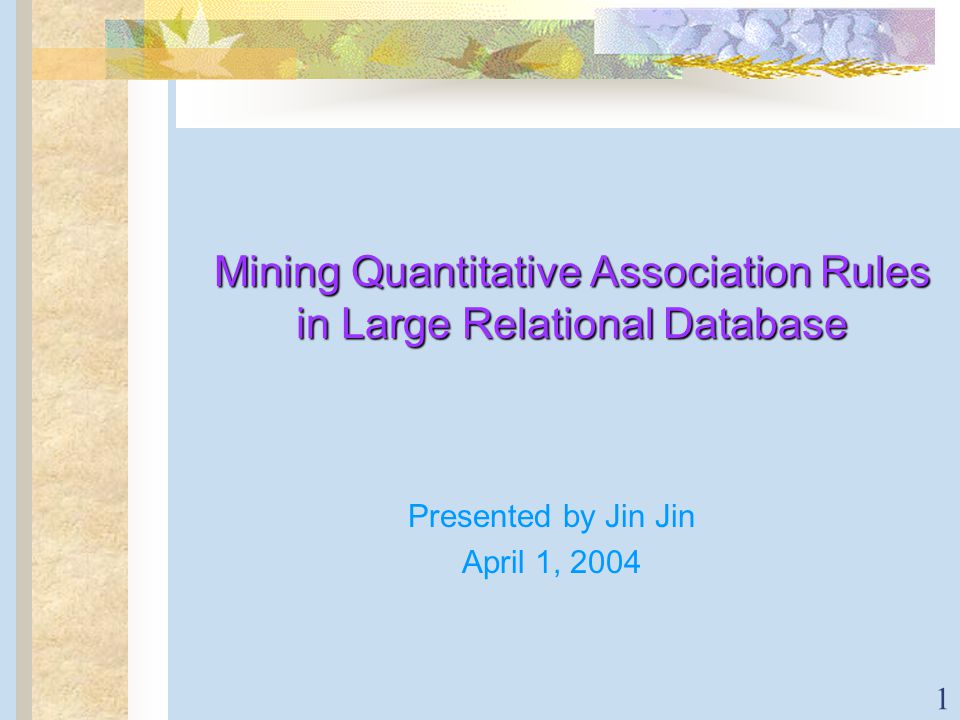 Mining Quantitative Association Rules in Large Relational Database

Presented by Jin Jin
April 1, 2004

1